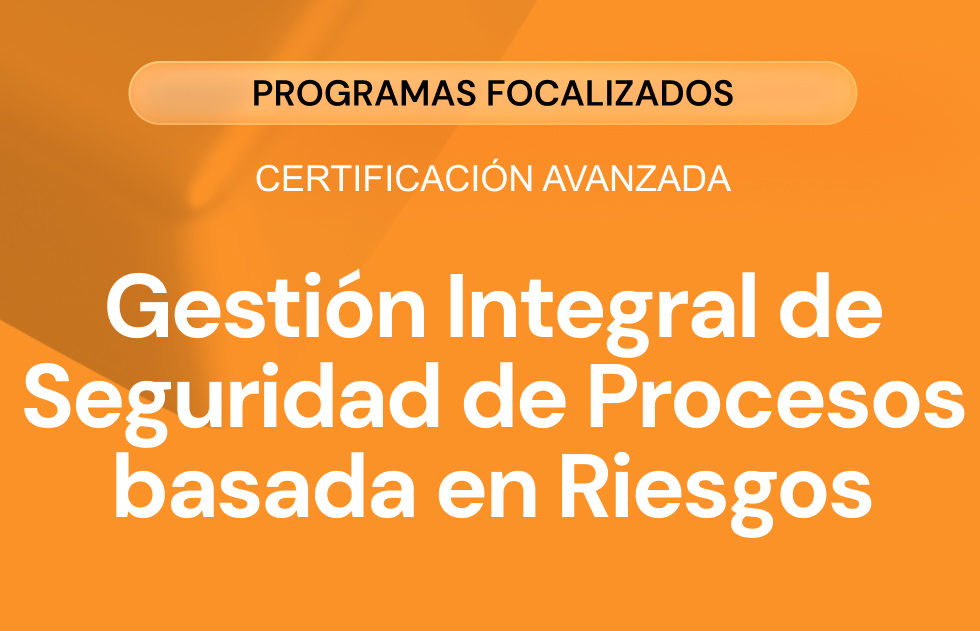 PROGRAMAS FOCALIZADOS

CERTIFICACIÓN AVANZADA

Gestión Integral de Seguridad de Procesos basada en Riesgos